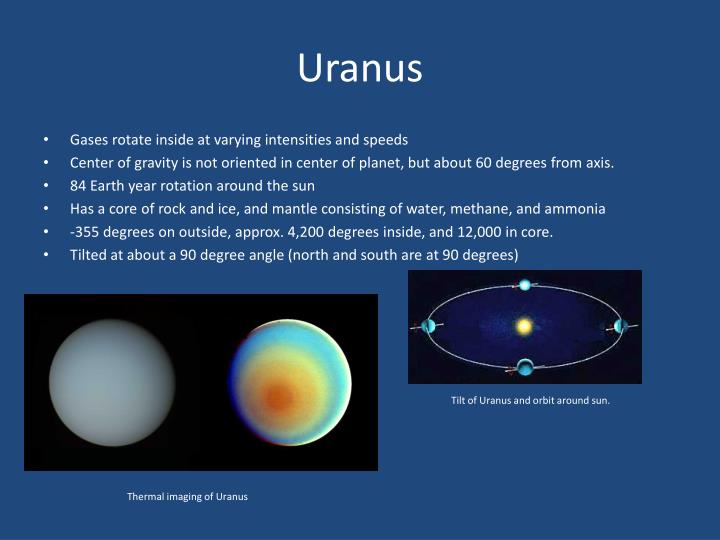 Uranus

• Gases rotate inside at varying intensities and speeds
• Center of gravity is not oriented in center of planet, but about 60 degrees from axis.
• 84 Earth year rotation around the sun
• Has a core of rock and ice, and mantle consisting of water, methane, and ammonia
• -355 degrees on outside, approx. 4,200 degrees inside, and 12,000 in core.
• Tilted at about a 90 degree angle (north and south are at 90 degrees)

Tilt of Uranus and orbit around sun.

Thermal imaging of Uranus